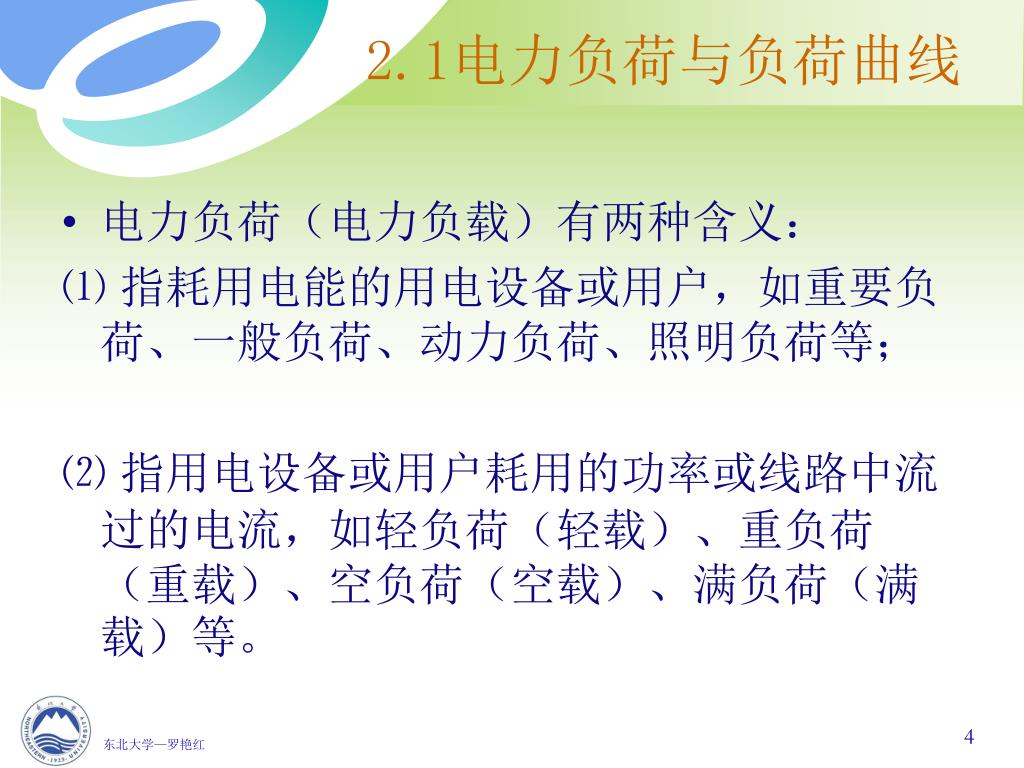 2.1电力负荷与负荷曲线

• 电力负荷（电力负载）有两种含义：

⑴ 指耗用电能的用电设备或用户，如重要负荷、一般负荷、动力负荷、照明负荷等；

⑵ 指用电设备或用户耗用的功率或线路中流过的电流，如轻负荷（轻载）、重负荷（重载）、空负荷（空载）、满负荷（满载）等。

东北大学—罗艳红

4